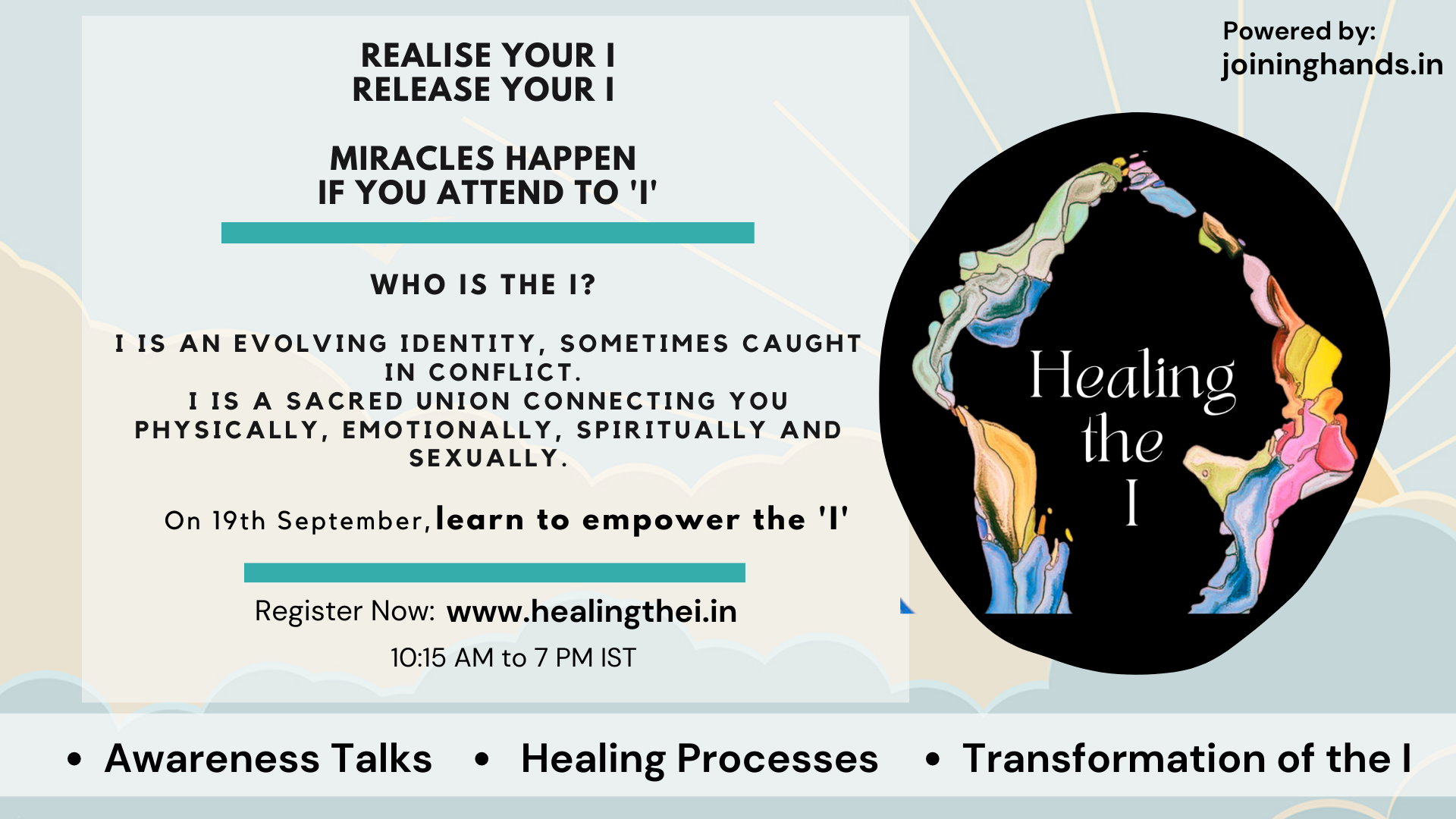 REALISE YOUR I
RELEASE YOUR I

MIRACLES HAPPEN
IF YOU ATTEND TO 'I'

WHO IS THE I?

I IS AN EVOLVING IDENTITY, SOMETIMES CAUGHT IN CONFLICT.
I IS A SACRED UNION CONNECTING YOU PHYSICALLY, EMOTIONALLY, SPIRITUALLY AND SEXUALLY.

On 19th September, learn to empower the 'I'

Register Now: www.healingthei.in
10:15 AM to 7 PM IST

Powered by:
joininghands.in

Healing the I

• Awareness Talks • Healing Processes • Transformation of the I